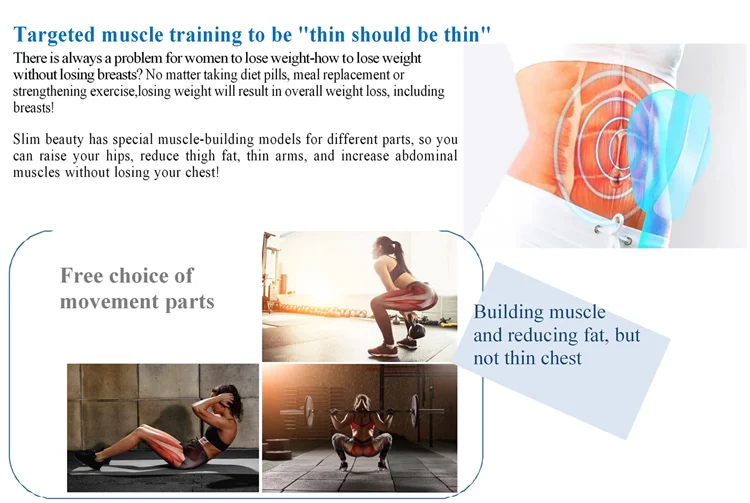 Targeted muscle training to be "thin should be thin"

There is always a problem for women to lose weight-how to lose weight without losing breasts? No matter taking diet pills, meal replacement or strengthening exercise,losing weight will result in overall weight loss, including breasts!

Slim beauty has special muscle-building models for different parts, so you can raise your hips, reduce thigh fat, thin arms, and increase abdominal muscles without losing your chest!

Free choice of movement parts

Building muscle and reducing fat, but not thin chest